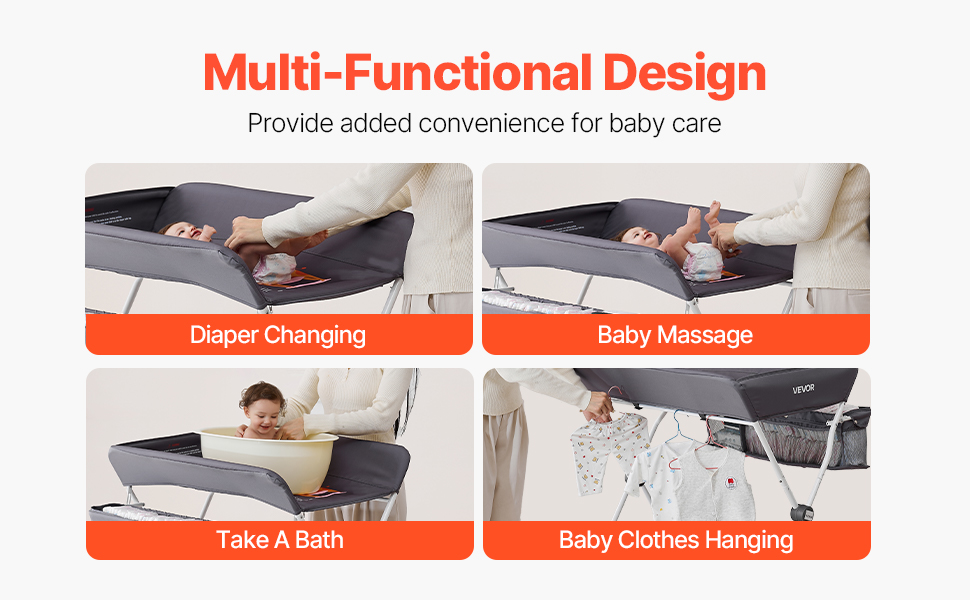 Multi-Functional Design

Provide added convenience for baby care

Diaper Changing

Baby Massage

Take A Bath

VEVOR

Baby Clothes Hanging